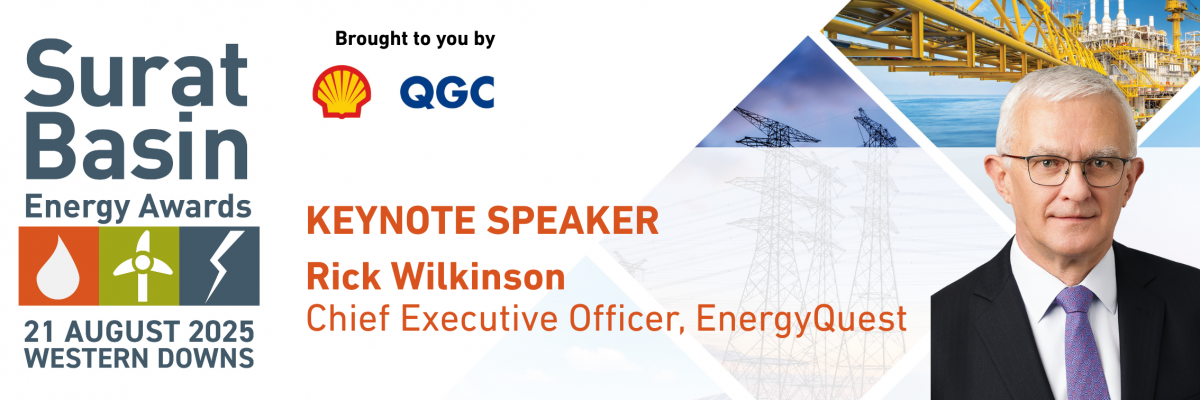 Surat Basin
Energy Awards

21 AUGUST 2025
WESTERN DOWNS

Brought to you by

QGC

KEYNOTE SPEAKER

Rick Wilkinson
Chief Executive Officer, EnergyQuest